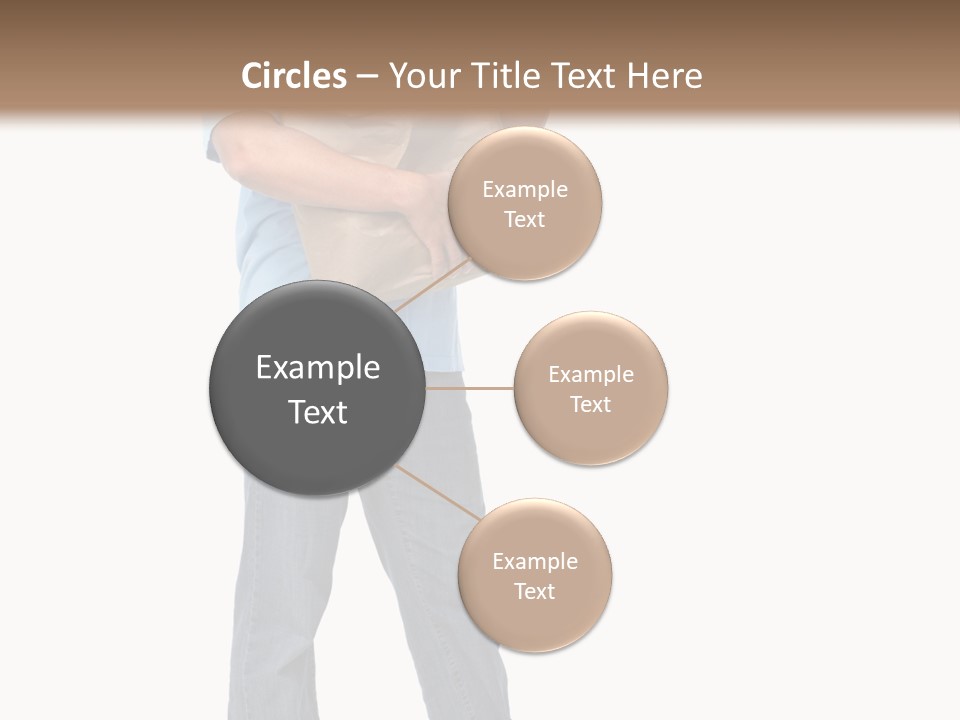 Circles – Your Title Text Here

Example Text

Example Text

Example Text

Example Text